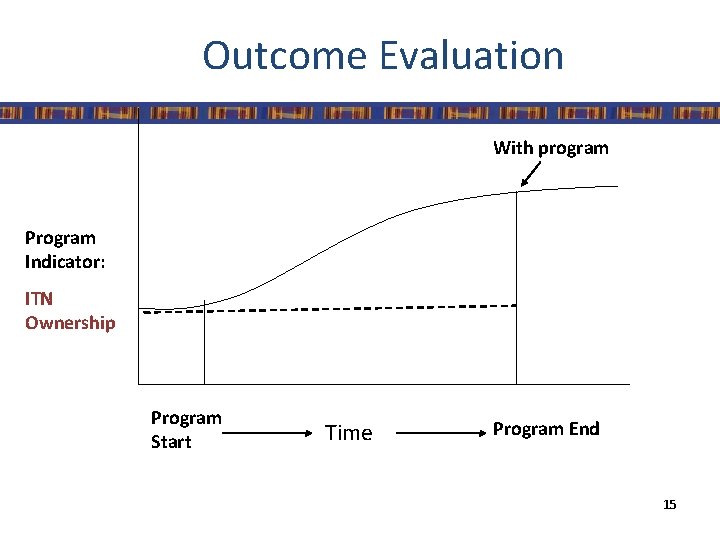 Outcome Evaluation

With program

Program Indicator:

ITN Ownership

Program Start

Time

Program End

15